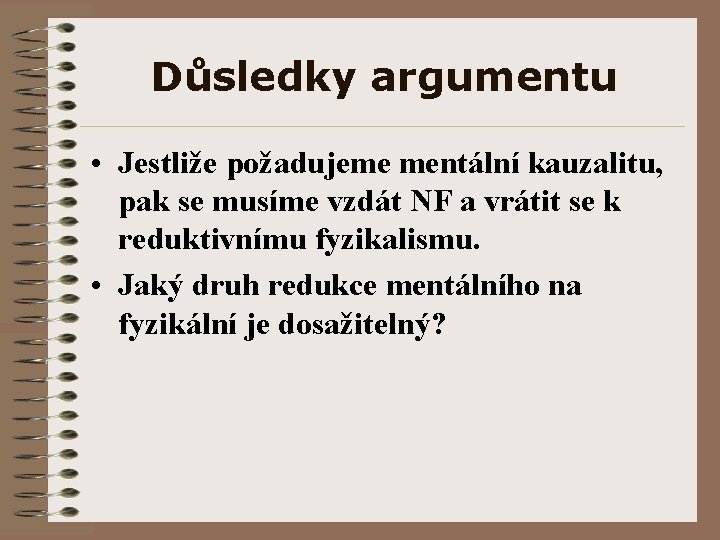 Důsledky argumentu

• Jestliže požadujeme mentální kauzalitu, pak se musíme vzdát NF a vrátit se k reduktivnímu fyzikalismu.

• Jaký druh redukce mentálního na fyzikální je dosažitelný?